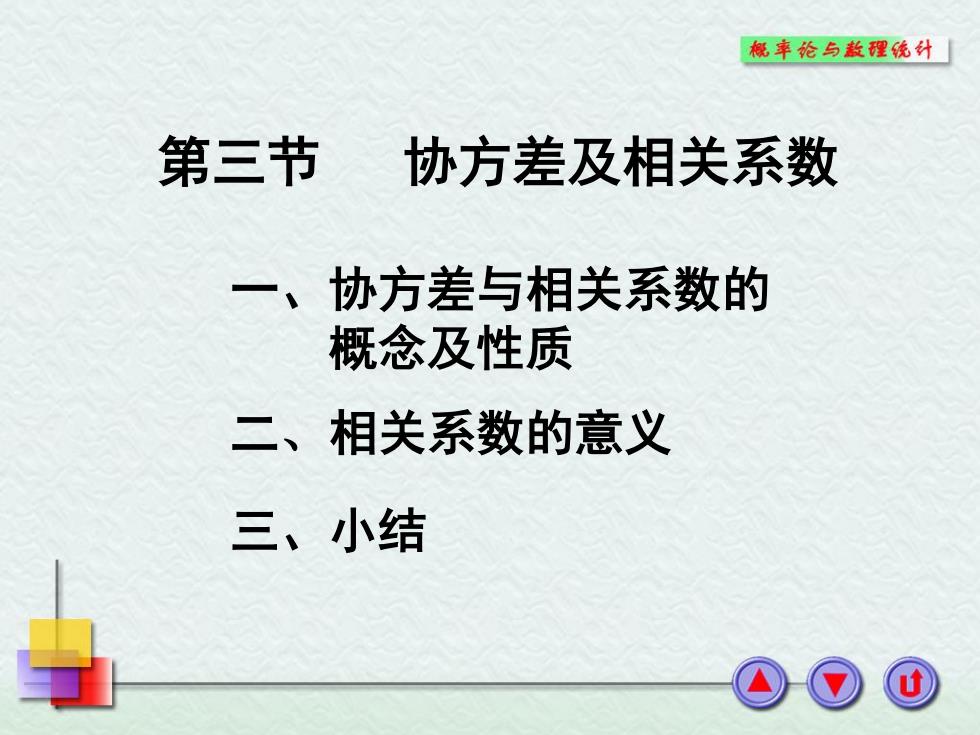 概率论与数理统计

第三节　协方差及相关系数

一、协方差与相关系数的概念及性质

二、相关系数的意义

三、小结